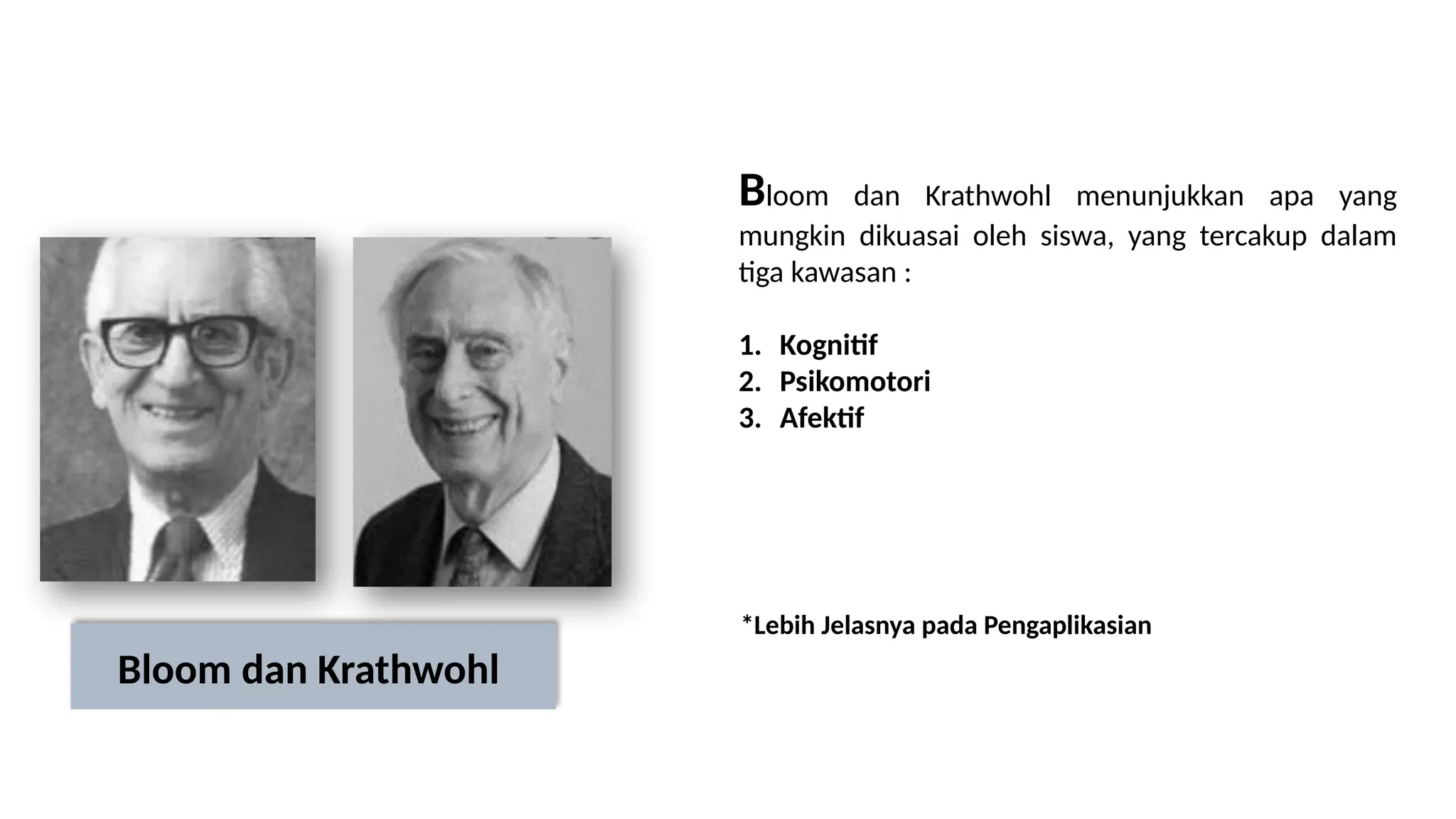 Bloom dan Krathwohl menunjukkan apa yang mungkin dikuasai oleh siswa, yang tercakup dalam tiga kawasan :

1. Kognitif
2. Psikomotori
3. Afektif

*Lebih Jelasnya pada Pengaplikasian

Bloom dan Krathwohl